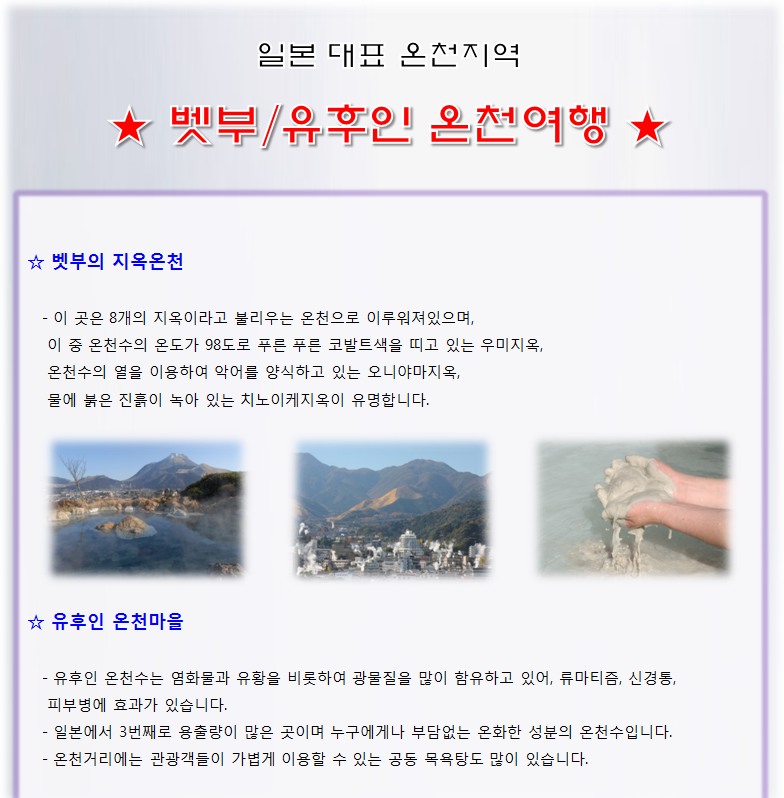 일본 대표 온천지역

★ 벳부/유후인 온천여행 ★

☆ 벳부의 지옥온천

- 이 곳은 8개의 지옥이라고 불리우는 온천으로 이루워져있으며, 이 중 온천수의 온도가 98도로 푸른 푸른 코발트색을 띠고 있는 우미지옥, 온천수의 열을 이용하여 악어를 양식하고 있는 오니야마지옥, 물에 붉은 진흙이 녹아 있는 치노이케지옥이 유명합니다.

☆ 유후인 온천마을

- 유후인 온천수는 염화물과 유황을 비롯하여 광물질을 많이 함유하고 있어, 류마티즘, 신경통, 피부병에 효과가 있습니다.
- 일본에서 3번째로 용출량이 많은 곳이며 누구에게나 부담없는 온화한 성분의 온천수입니다.
- 온천거리에는 관광객들이 가볍게 이용할 수 있는 공동 목욕탕도 많이 있습니다.